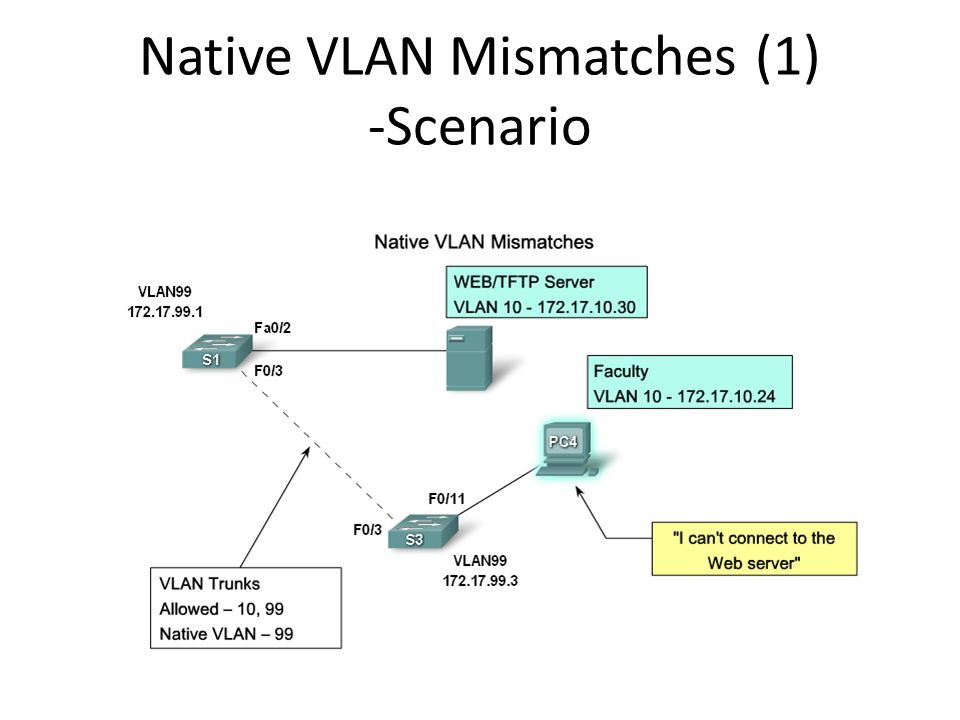 Native VLAN Mismatches (1) -Scenario

Native VLAN Mismatches

VLAN99
172.17.99.1

WEB/TFTP Server
VLAN 10 - 172.17.10.30

Fa0/2

S1

F0/3

Faculty
VLAN 10 - 172.17.10.24

PC4

F0/11

F0/3

S3

VLAN99
172.17.99.3

"I can't connect to the Web server"

VLAN Trunks
Allowed – 10, 99
Native VLAN – 99